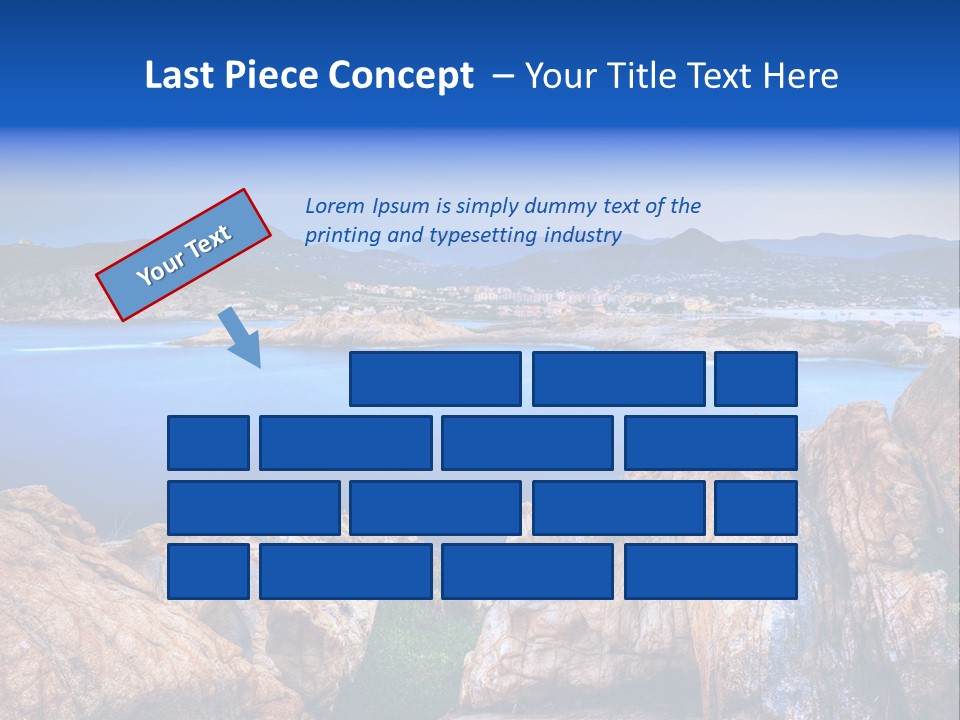 Last Piece Concept – Your Title Text Here

Your Text

Lorem Ipsum is simply dummy text of the printing and typesetting industry